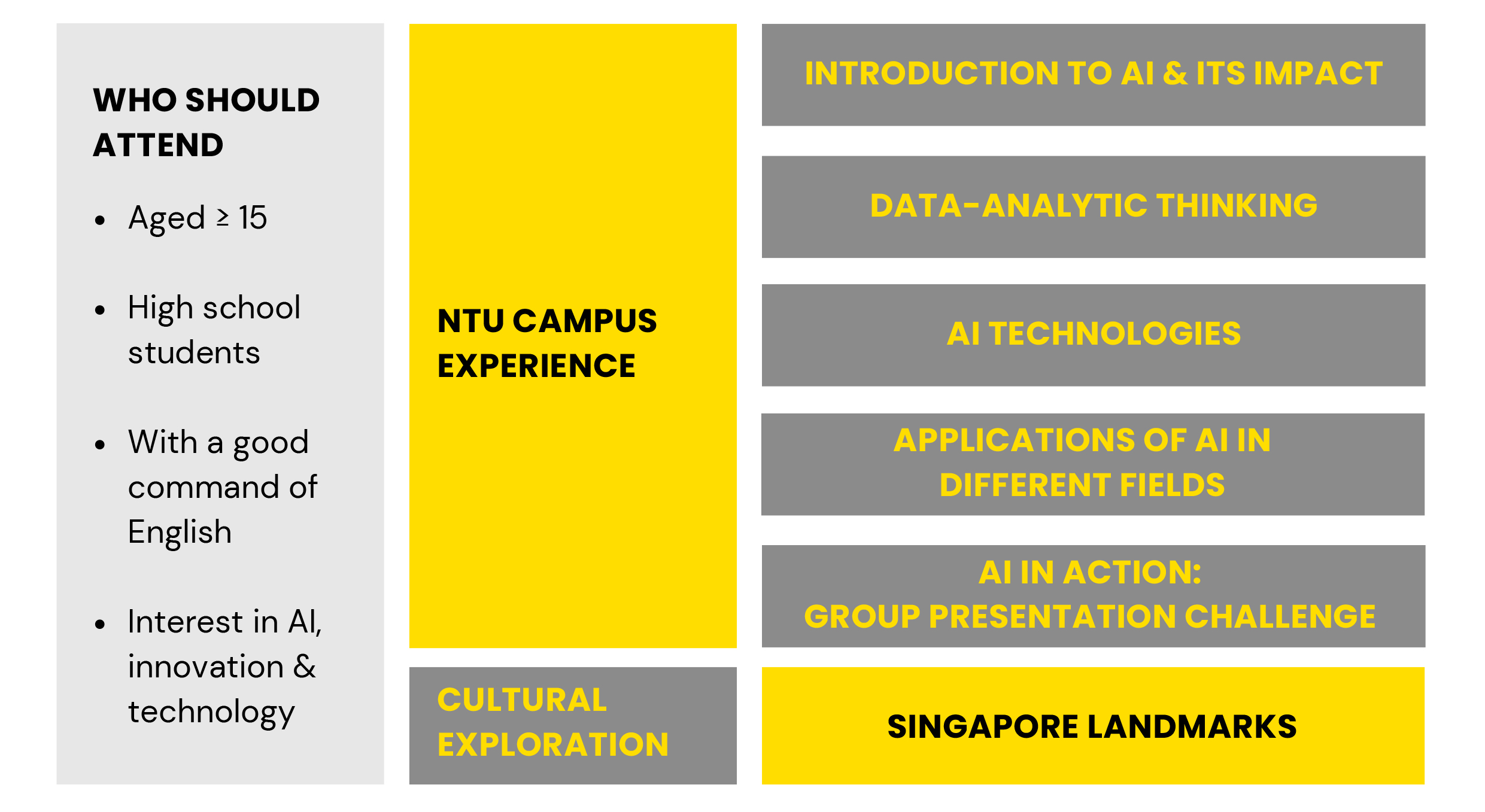 WHO SHOULD ATTEND

- Aged ≥ 15
- High school students
- With a good command of English
- Interest in AI, innovation & technology

NTU CAMPUS EXPERIENCE

INTRODUCTION TO AI & ITS IMPACT

DATA-ANALYTIC THINKING

AI TECHNOLOGIES

APPLICATIONS OF AI IN DIFFERENT FIELDS

AI IN ACTION: GROUP PRESENTATION CHALLENGE

CULTURAL EXPLORATION

SINGAPORE LANDMARKS